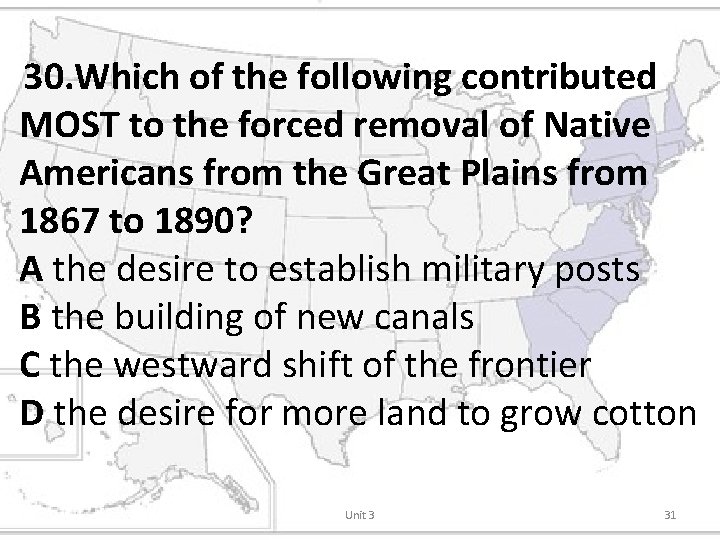 30.Which of the following contributed MOST to the forced removal of Native Americans from the Great Plains from 1867 to 1890?

A the desire to establish military posts
B the building of new canals
C the westward shift of the frontier
D the desire for more land to grow cotton

Unit 3

31